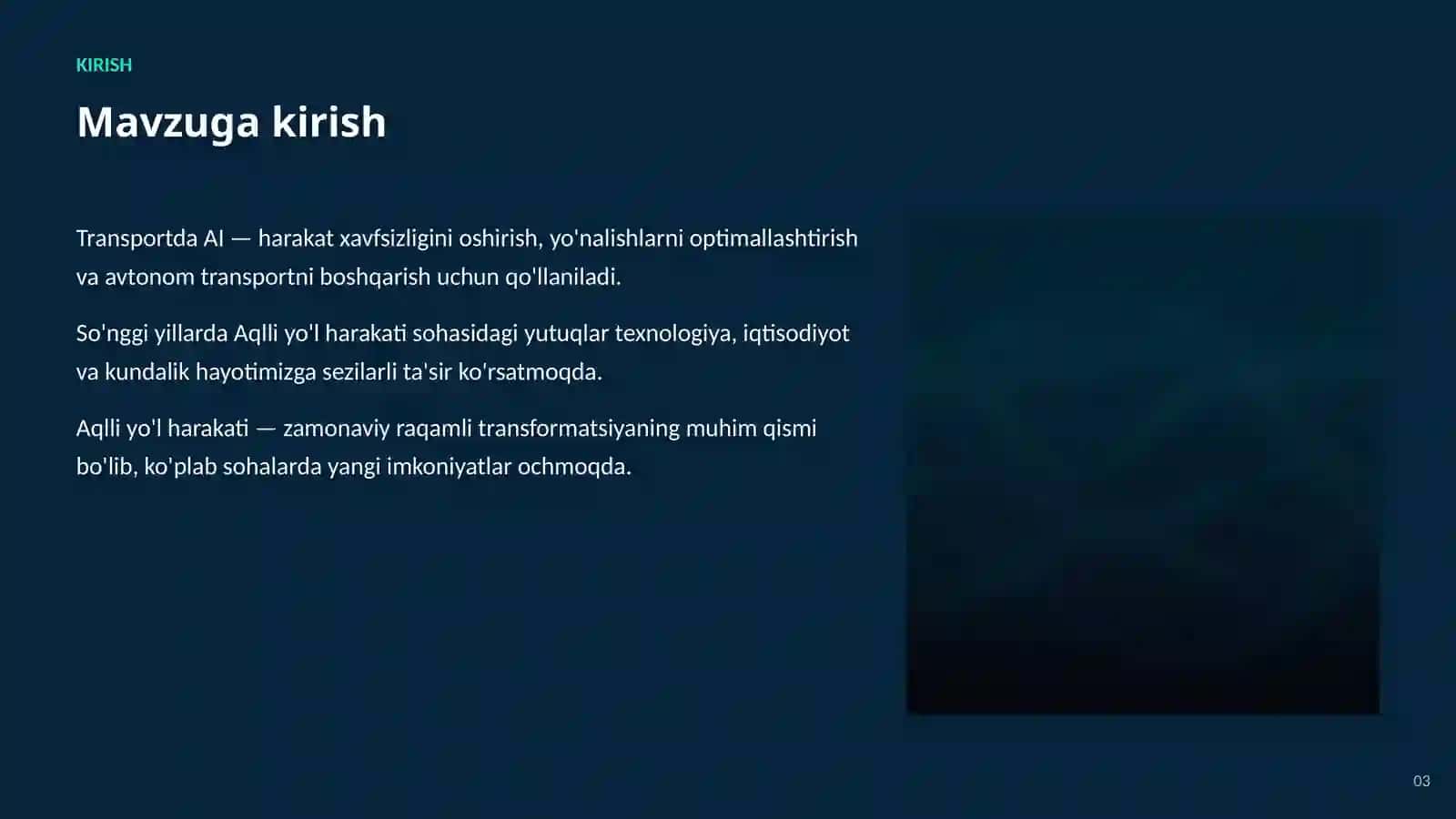 KIRISH

Mavzuga kirish

Transportda AI — harakat xavfsizligini oshirish, yo'nalishlarni optimallashtirish va avtonom transportni boshqarish uchun qo'llaniladi.

So'nggi yillarda Aqlli yo'l harakati sohasidagi yutuqlar texnologiya, iqtisodiyot va kundalik hayotimizga sezilarli ta'sir ko'rsatmoqda.

Aqlli yo'l harakati — zamonaviy raqamli transformatsiyaning muhim qismi bo'lib, ko'plab sohalarda yangi imkoniyatlar ochmoqda.

03